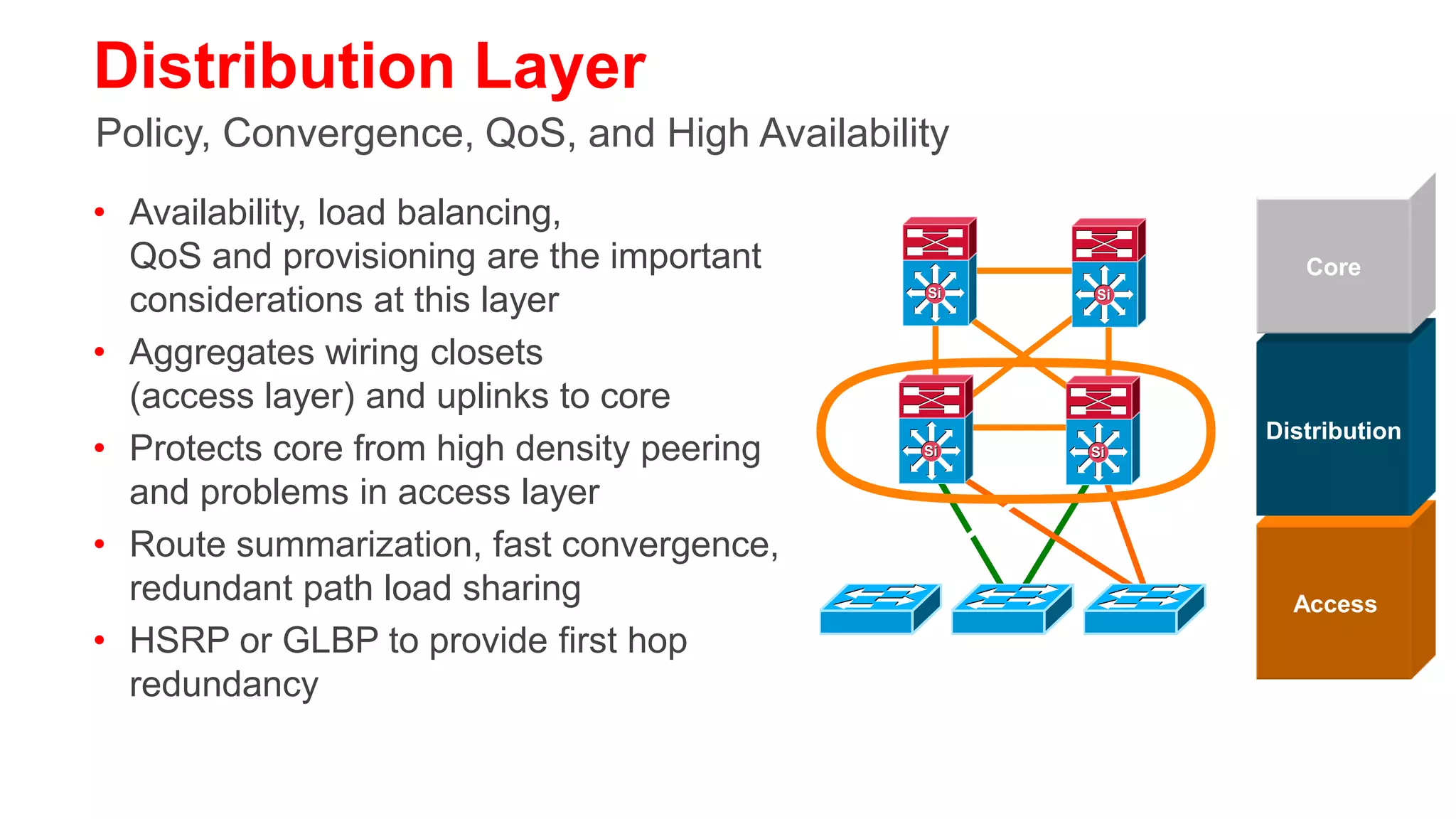 Distribution Layer

Policy, Convergence, QoS, and High Availability

• Availability, load balancing, QoS and provisioning are the important considerations at this layer

• Aggregates wiring closets (access layer) and uplinks to core

• Protects core from high density peering and problems in access layer

• Route summarization, fast convergence, redundant path load sharing

• HSRP or GLBP to provide first hop redundancy

Si

Si

Si

Si

Core

Distribution

Access